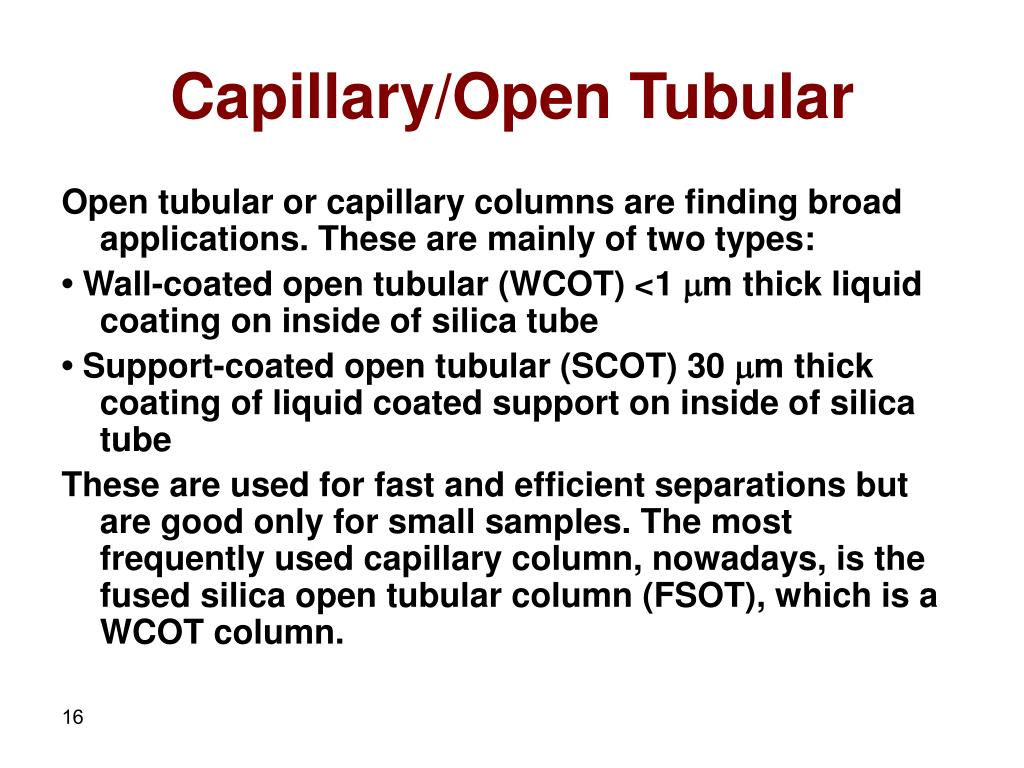 Capillary/Open Tubular

Open tubular or capillary columns are finding broad applications. These are mainly of two types:

• Wall-coated open tubular (WCOT) <1 μm thick liquid coating on inside of silica tube

• Support-coated open tubular (SCOT) 30 μm thick coating of liquid coated support on inside of silica tube

These are used for fast and efficient separations but are good only for small samples. The most frequently used capillary column, nowadays, is the fused silica open tubular column (FSOT), which is a WCOT column.

16